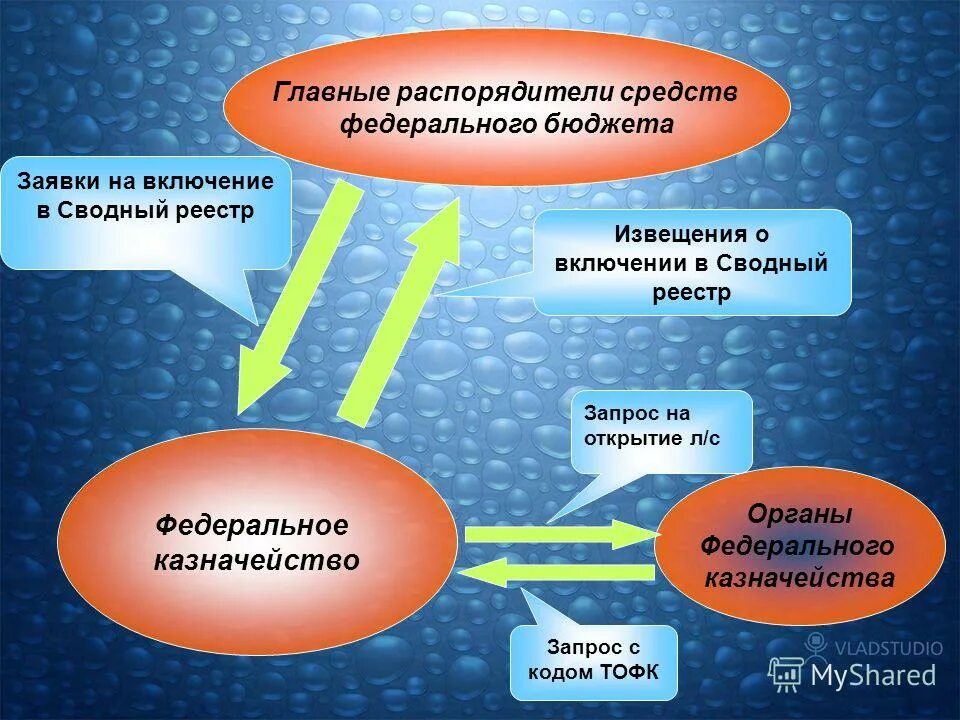 Главные распорядители средств федерального бюджета

Заявки на включение в Сводный реестр

Извещения о включении в Сводный реестр

Запрос на открытие л/с

Федеральное казначейство

Органы Федерального казначейства

Запрос с кодом ТОФК

VLADSTUDIO

MyShared